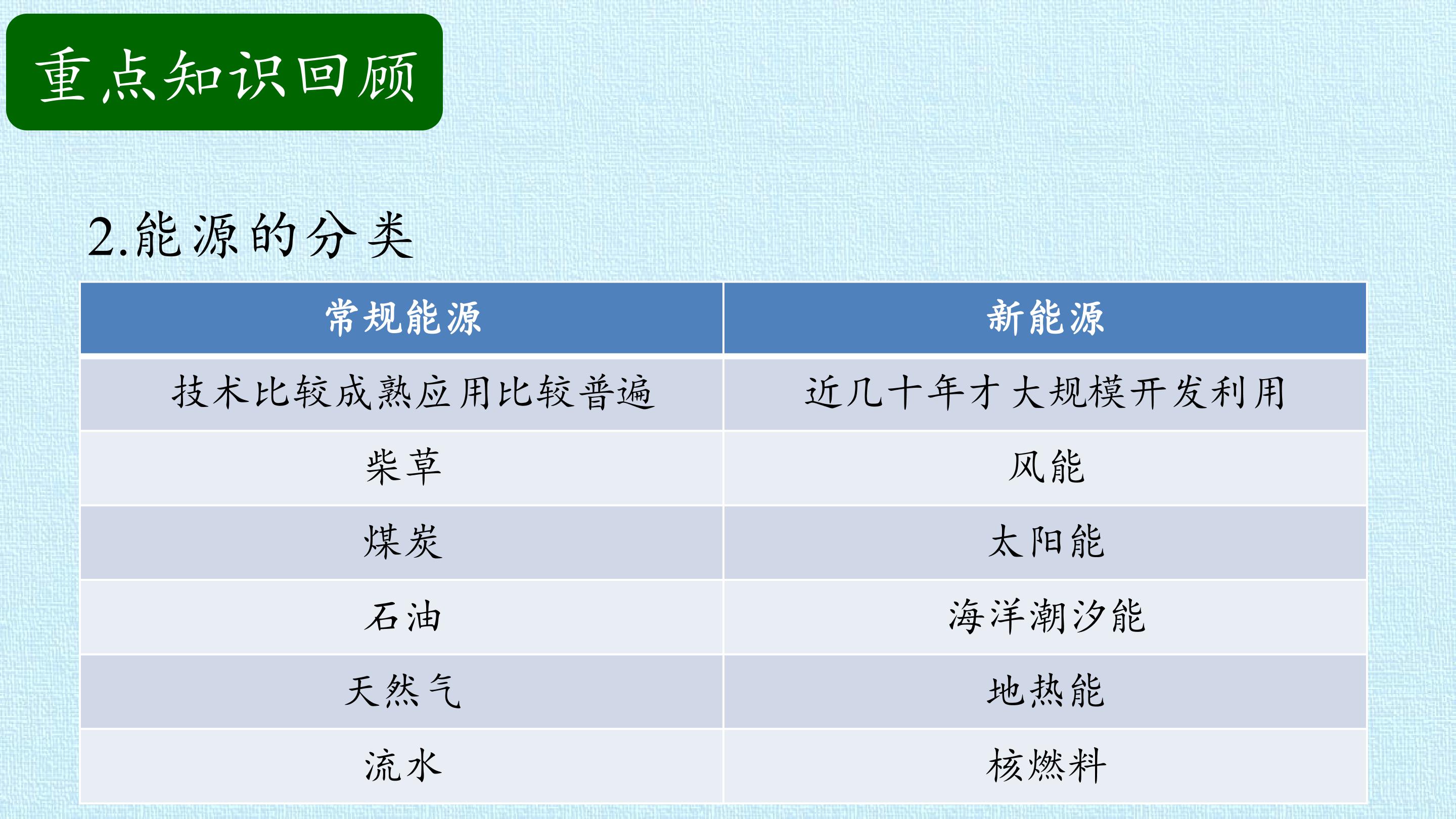 重点知识回顾

2.能源的分类

| 常规能源 | 新能源 |
|---|---|
| 技术比较成熟应用比较普遍 | 近几十年才大规模开发利用 |
| 柴草 | 风能 |
| 煤炭 | 太阳能 |
| 石油 | 海洋潮汐能 |
| 天然气 | 地热能 |
| 流水 | 核燃料 |